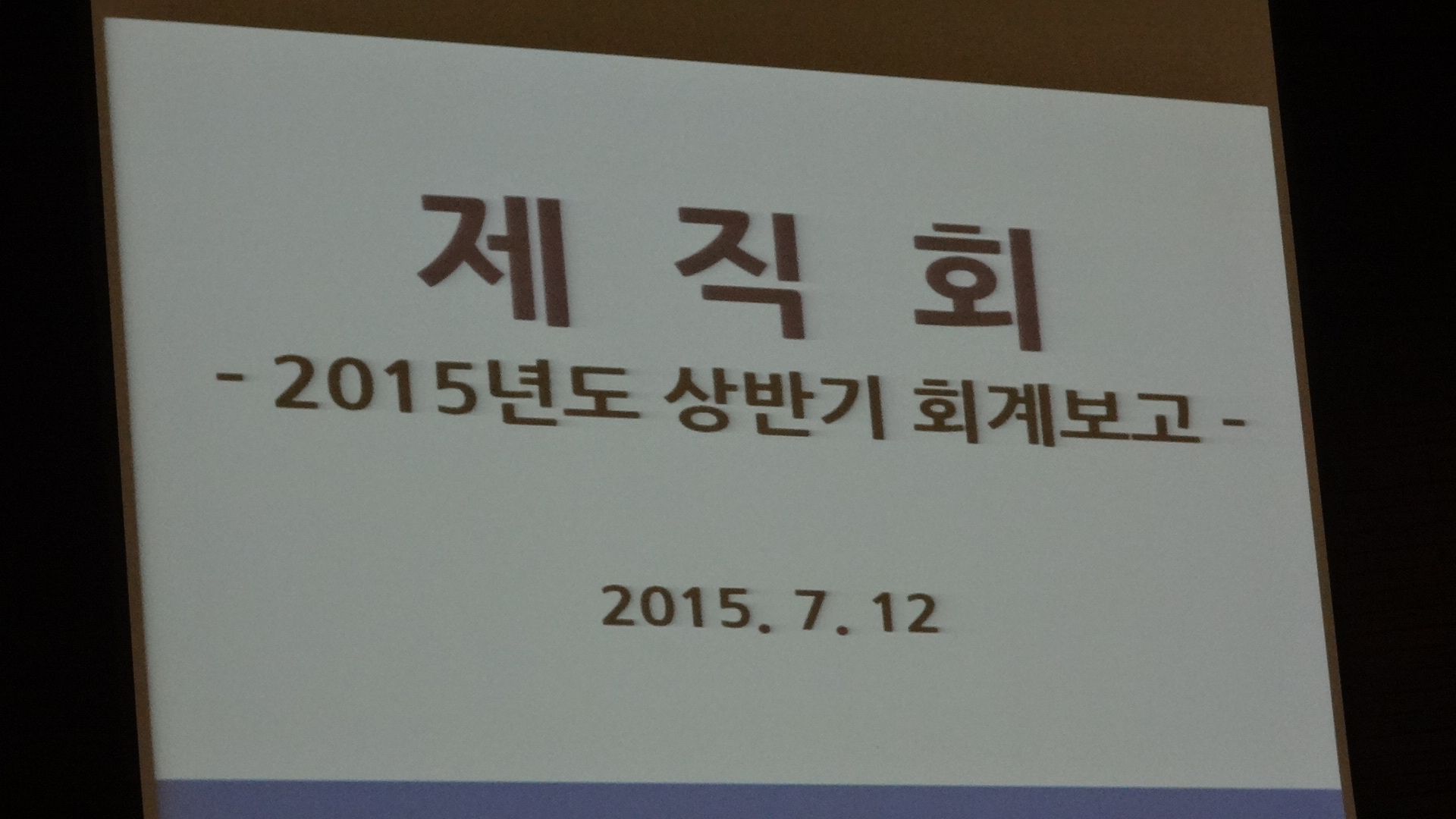 제 직 회
- 2015년도 상반기 회계보고 -

2015. 7. 12